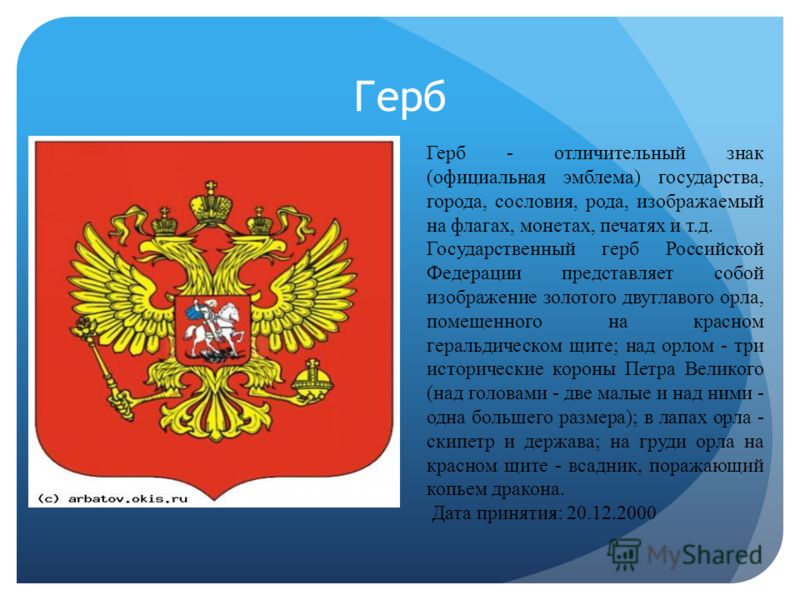 Герб

(c) arbatov.okis.ru

Герб - отличительный знак (официальная эмблема) государства, города, сословия, рода, изображаемый на флагах, монетах, печатях и т.д.

Государственный герб Российской Федерации представляет собой изображение золотого двуглавого орла, помещенного на красном геральдическом щите; над орлом - три исторические короны Петра Великого (над головами - две малые и над ними - одна большего размера); в лапах орла - скипетр и держава; на груди орла на красном щите - всадник, поражающий копьем дракона.

Дата принятия: 20.12.2000

MyShared